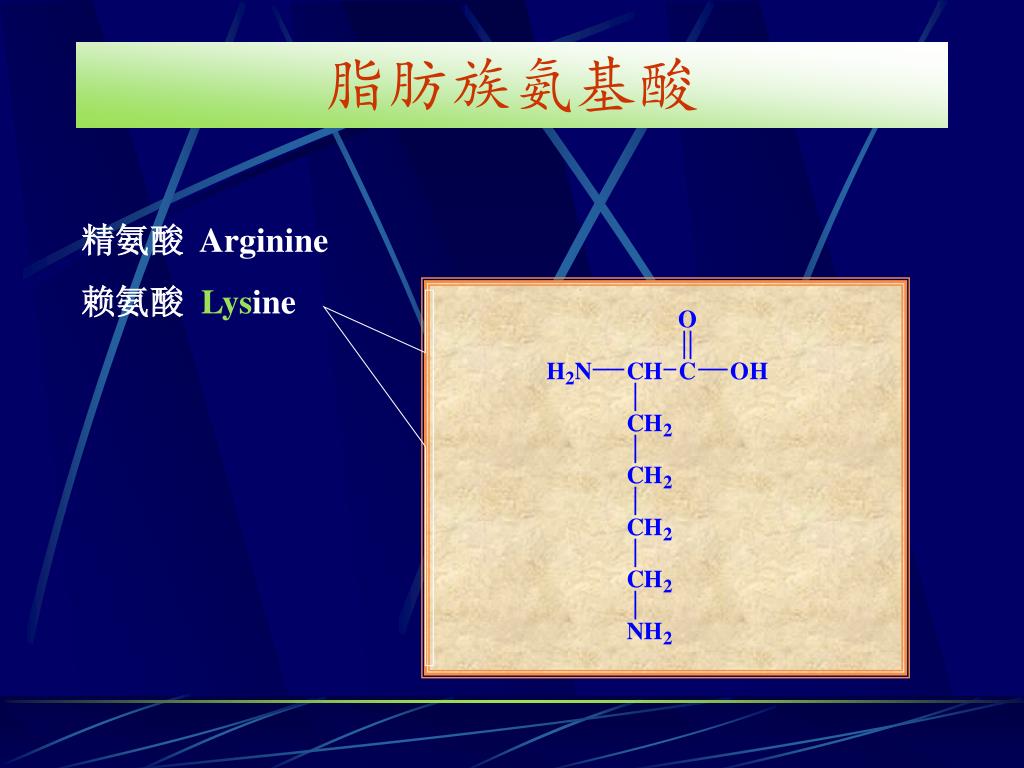 脂肪族氨基酸

精氨酸 Arginine

赖氨酸 Lysine

O
$H_2N$—CH—C—OH
$CH_2$
$CH_2$
$CH_2$
$CH_2$
$NH_2$